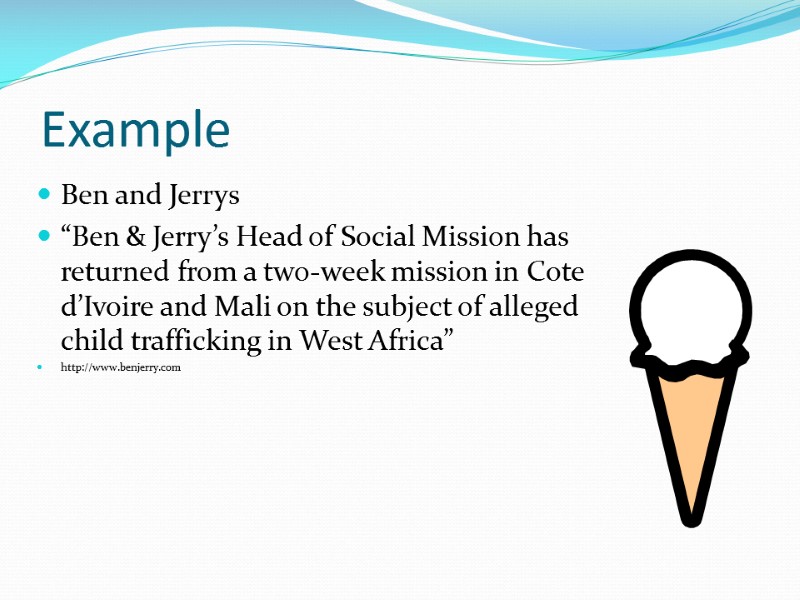 Example

- Ben and Jerrys
- “Ben & Jerry’s Head of Social Mission has returned from a two-week mission in Cote d’Ivoire and Mali on the subject of alleged child trafficking in West Africa”
- http://www.benjerry.com